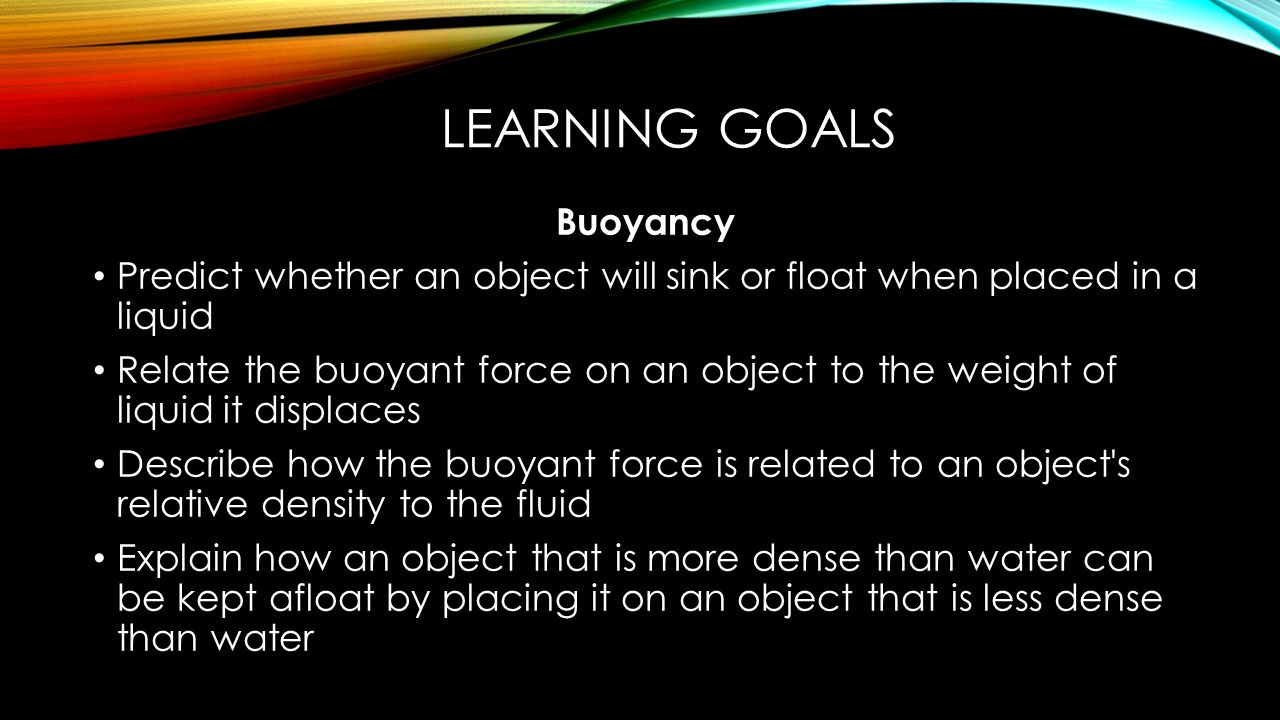 LEARNING GOALS

Buoyancy

• Predict whether an object will sink or float when placed in a liquid

• Relate the buoyant force on an object to the weight of liquid it displaces

• Describe how the buoyant force is related to an object's relative density to the fluid

• Explain how an object that is more dense than water can be kept afloat by placing it on an object that is less dense than water